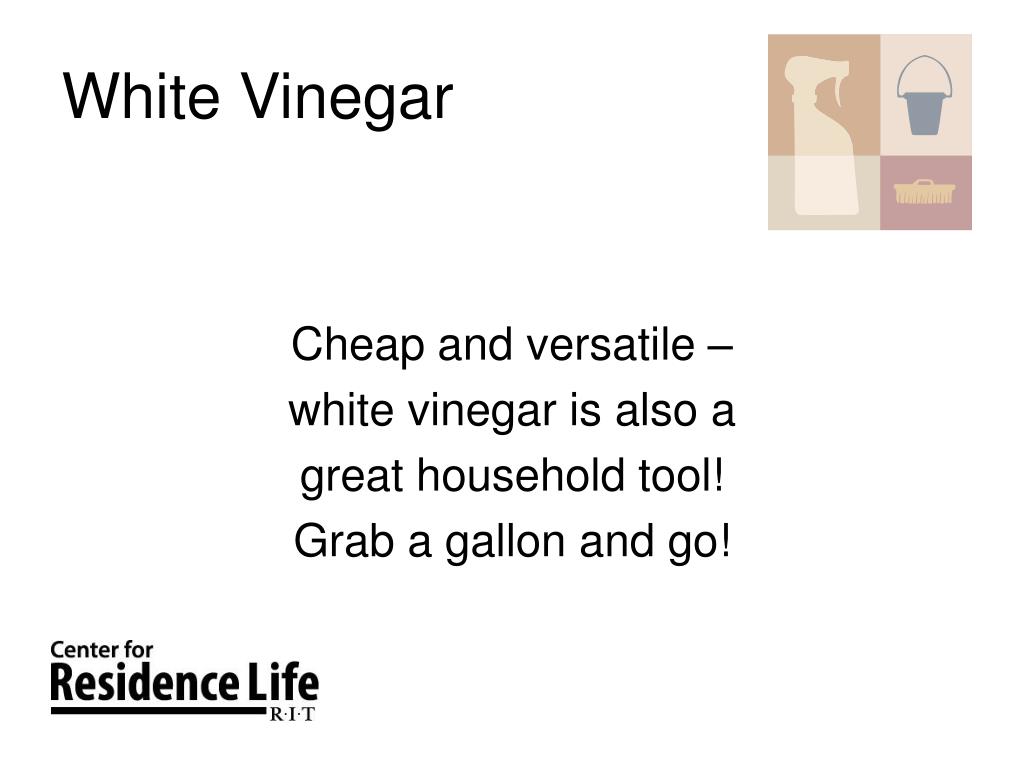 White Vinegar

Cheap and versatile – white vinegar is also a great household tool! Grab a gallon and go!

Center for
Residence Life
R·I·T